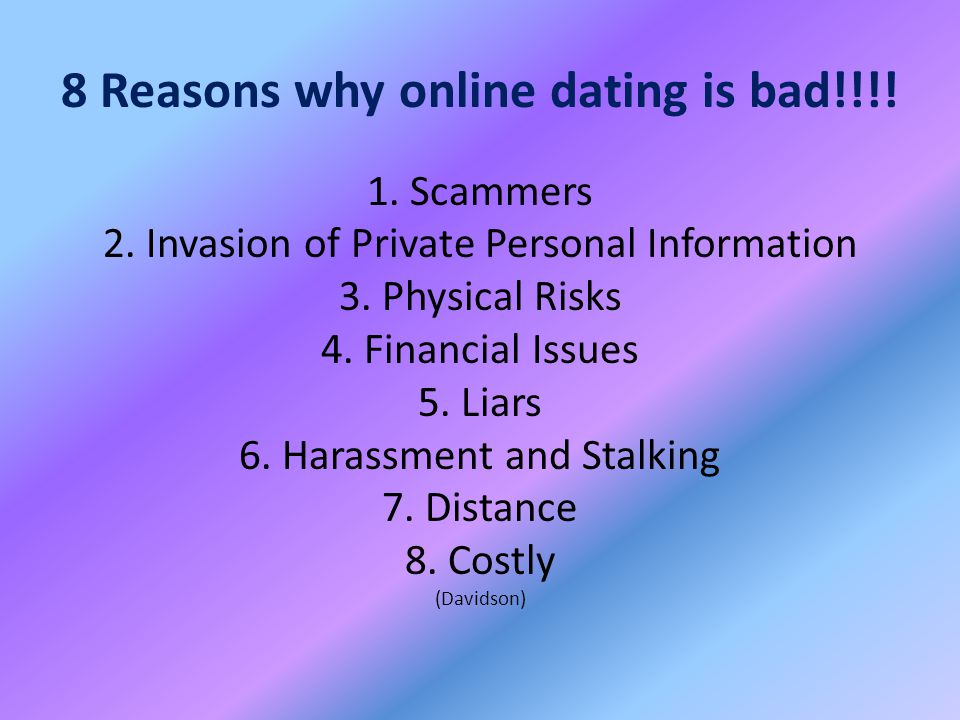 8 Reasons why online dating is bad!!!!

1. Scammers
2. Invasion of Private Personal Information
3. Physical Risks
4. Financial Issues
5. Liars
6. Harassment and Stalking
7. Distance
8. Costly
(Davidson)